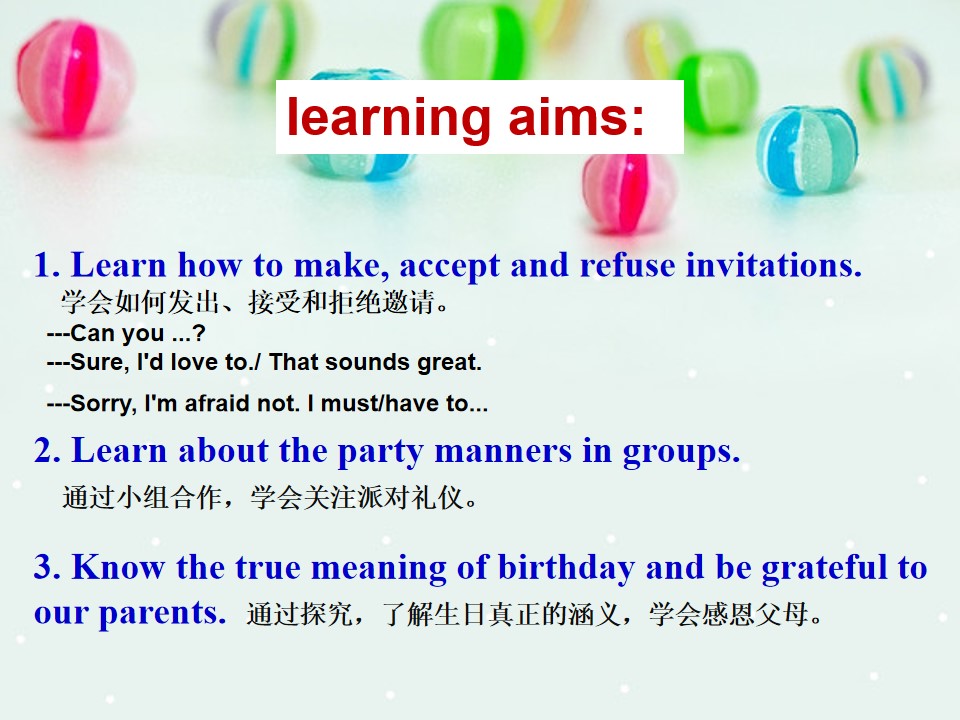 learning aims:

1. Learn how to make, accept and refuse invitations.

学会如何发出、接受和拒绝邀请。

---Can you ...?
---Sure, I'd love to./ That sounds great.
---Sorry, I'm afraid not. I must/have to...

2. Learn about the party manners in groups.

通过小组合作，学会关注派对礼仪。

3. Know the true meaning of birthday and be grateful to our parents. 通过探究，了解生日真正的涵义，学会感恩父母。